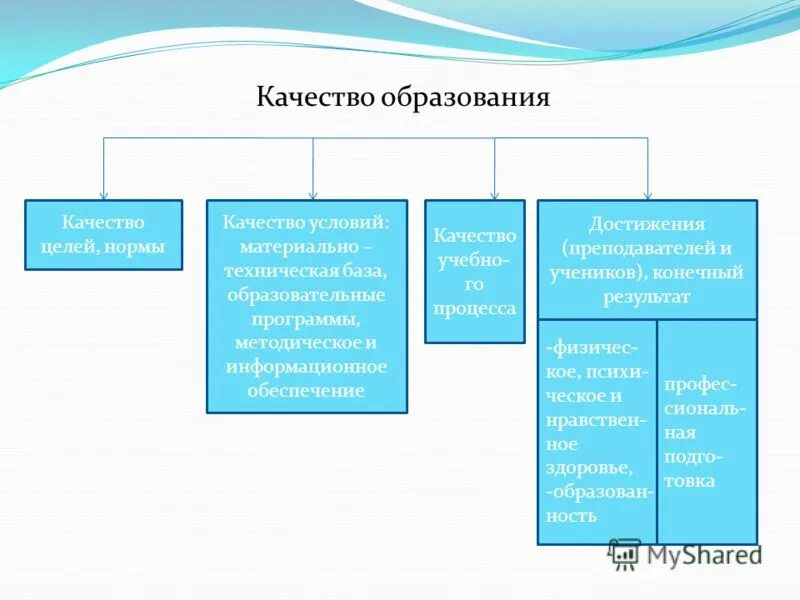 Качество образования

Качество целей, нормы

Качество условий: материально – техническая база, образовательные программы, методическое и информационное обеспечение

Качество учебного процесса

Достижения (преподавателей и учеников), конечный результат

-физическое, психическое и нравственное здоровье, -образованность

профессиональная подготовка

MyShared